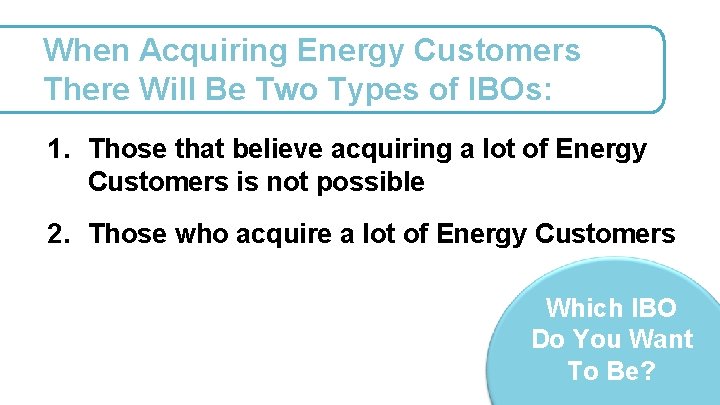 When Acquiring Energy Customers There Will Be Two Types of IBOs:

1. Those that believe acquiring a lot of Energy Customers is not possible

2. Those who acquire a lot of Energy Customers

Which IBO Do You Want To Be?